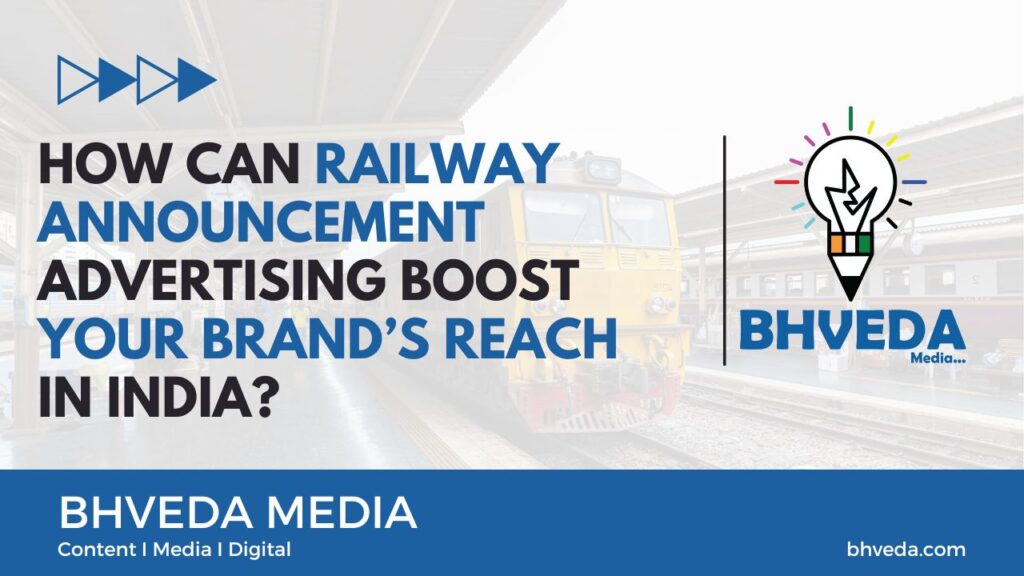 HOW CAN RAILWAY ANNOUNCEMENT ADVERTISING BOOST YOUR BRAND'S REACH IN INDIA?

BHVEDA
Media...

BHVEDA MEDIA
Content I Media I Digital
bhveda.com